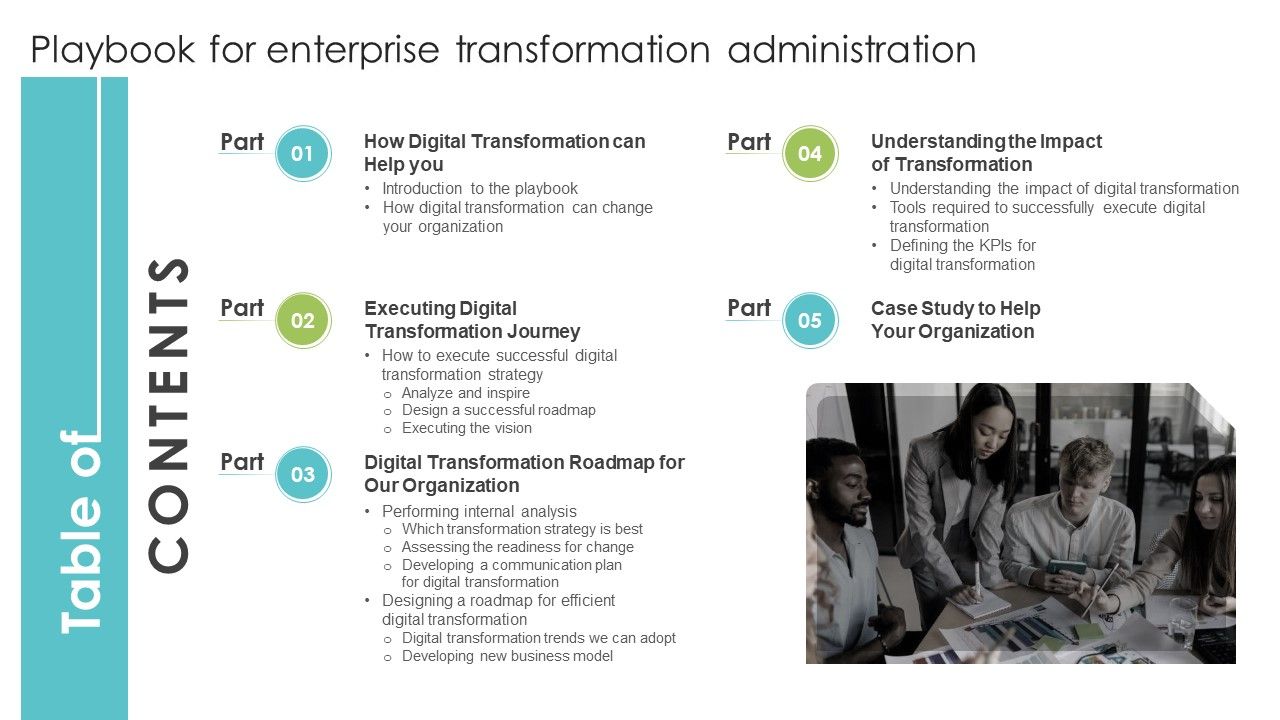 Playbook for enterprise transformation administration

Table of CONTENTS

Part 01
How Digital Transformation can Help you
• Introduction to the playbook
• How digital transformation can change your organization

Part 02
Executing Digital Transformation Journey
• How to execute successful digital transformation strategy
o Analyze and inspire
o Design a successful roadmap
o Executing the vision

Part 03
Digital Transformation Roadmap for Our Organization
• Performing internal analysis
o Which transformation strategy is best
o Assessing the readiness for change
o Developing a communication plan for digital transformation
• Designing a roadmap for efficient digital transformation
o Digital transformation trends we can adopt
o Developing new business model

Part 04
Understanding the Impact of Transformation
• Understanding the impact of digital transformation
• Tools required to successfully execute digital transformation
• Defining the KPIs for digital transformation

Part 05
Case Study to Help Your Organization